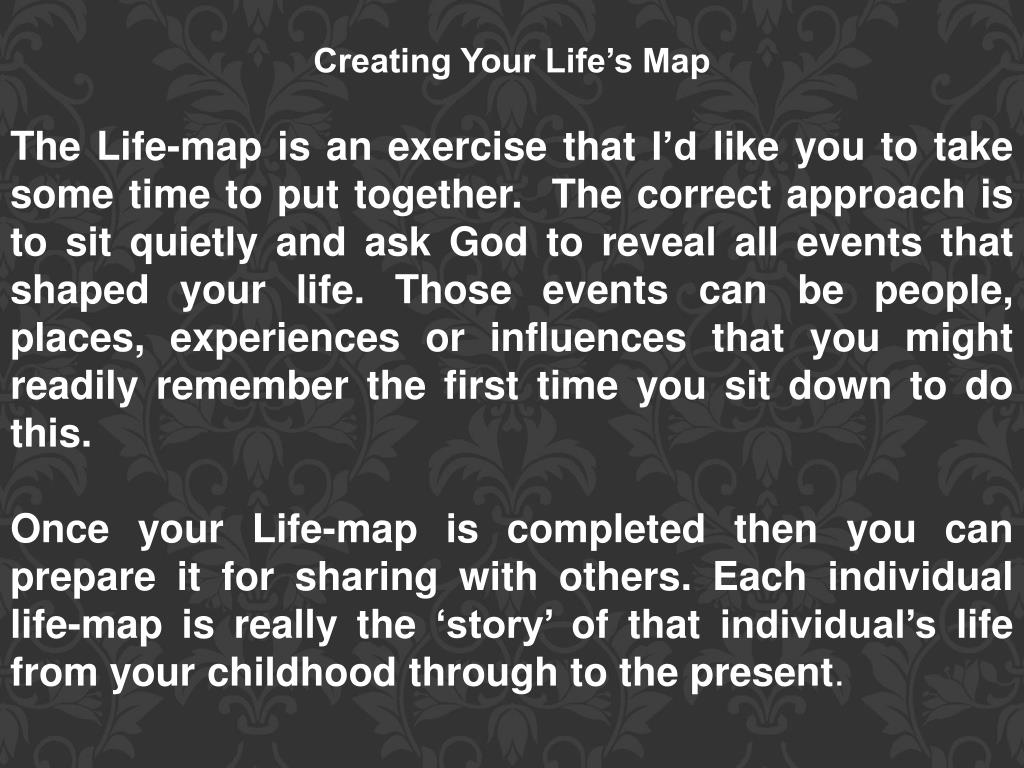 Creating Your Life’s Map

The Life-map is an exercise that I’d like you to take some time to put together. The correct approach is to sit quietly and ask God to reveal all events that shaped your life. Those events can be people, places, experiences or influences that you might readily remember the first time you sit down to do this.

Once your Life-map is completed then you can prepare it for sharing with others. Each individual life-map is really the ‘story’ of that individual’s life from your childhood through to the present.